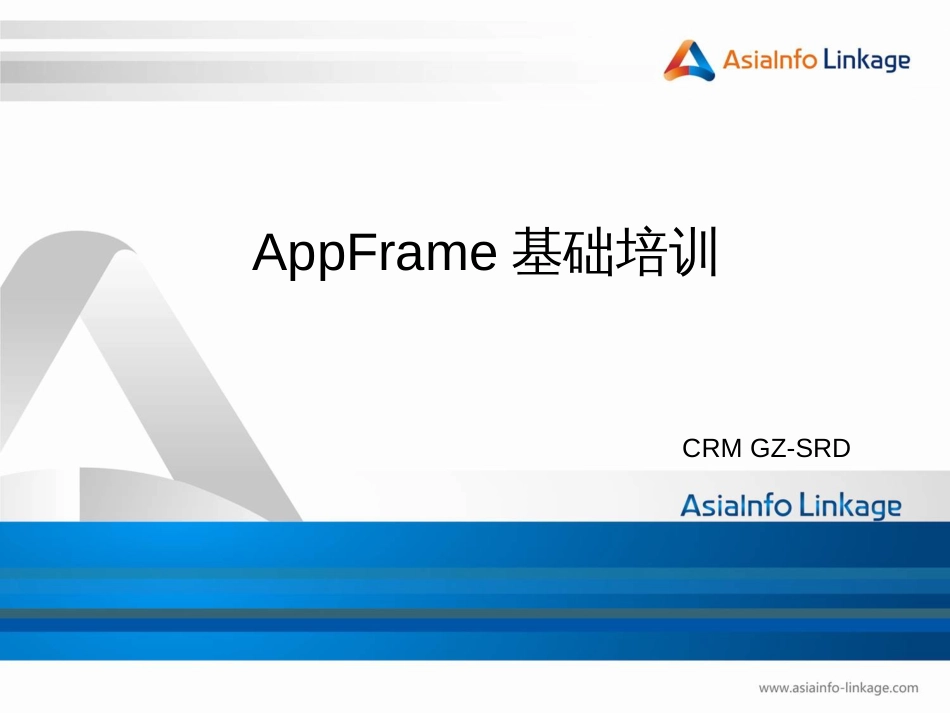 AsiaInfo Linkage

AppFrame 基础培训

CRM GZ-SRD

AsiaInfo Linkage

www.asiainfo-linkage.com